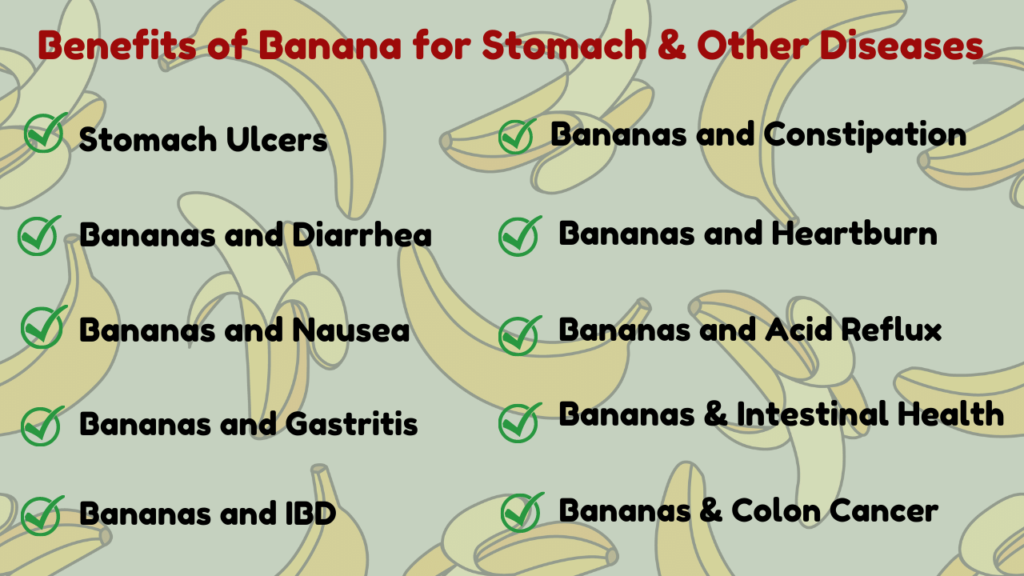 Benefits of Banana for Stomach & Other Diseases

Stomach Ulcers

Bananas and Diarrhea

Bananas and Nausea

Bananas and Gastritis

Bananas and IBD

Bananas and Constipation

Bananas and Heartburn

Bananas and Acid Reflux

Bananas & Intestinal Health

Bananas & Colon Cancer